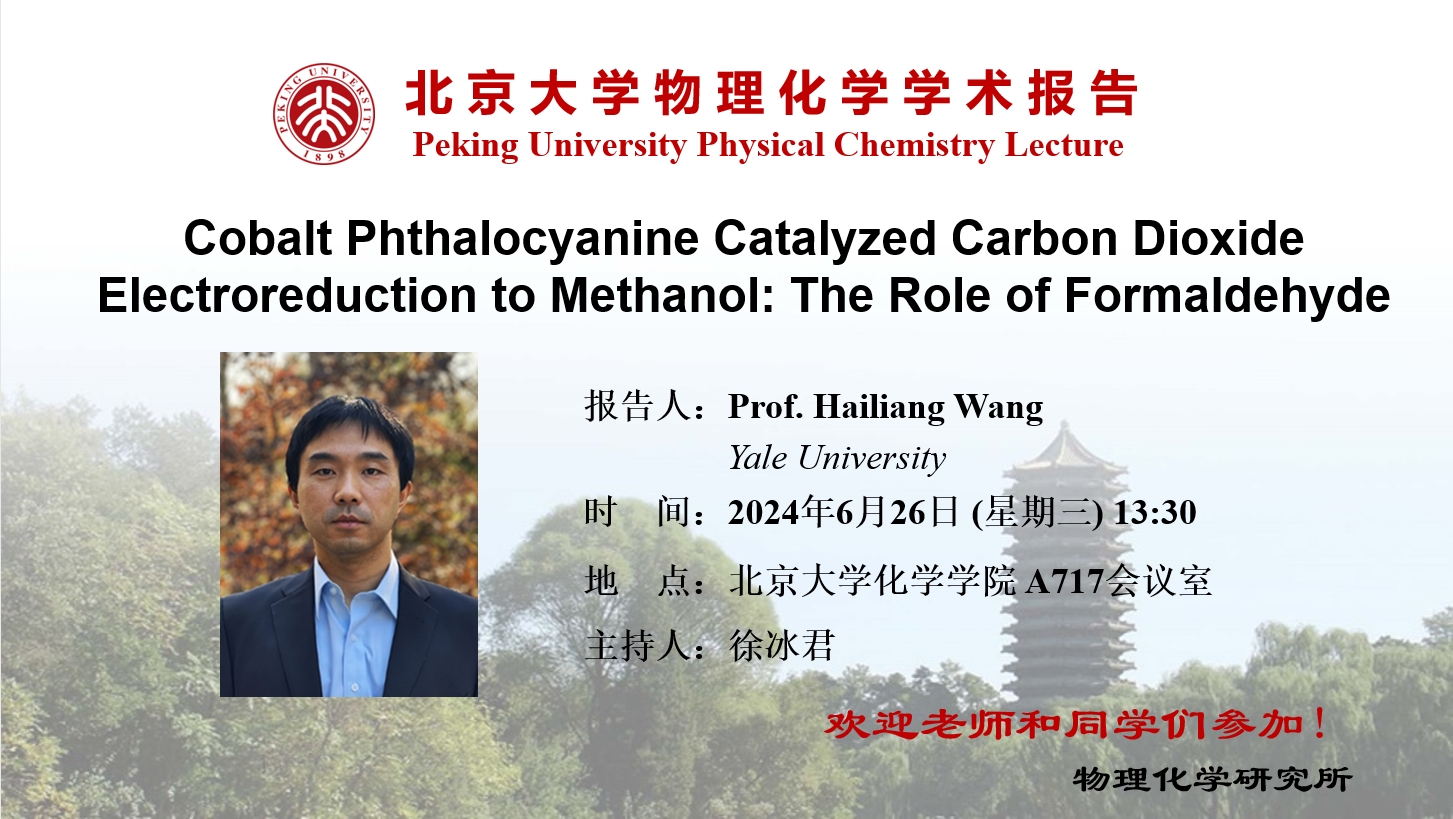 PEKING UNIVERSITY 1898

北京大学物理化学学术报告
Peking University Physical Chemistry Lecture

Cobalt Phthalocyanine Catalyzed Carbon Dioxide Electroreduction to Methanol: The Role of Formaldehyde

报告人：Prof. Hailiang Wang
Yale University
时 间：2024年6月26日 (星期三) 13:30
地 点：北京大学化学学院 A717会议室
主持人：徐冰君

欢迎老师和同学们参加！

物理化学研究所